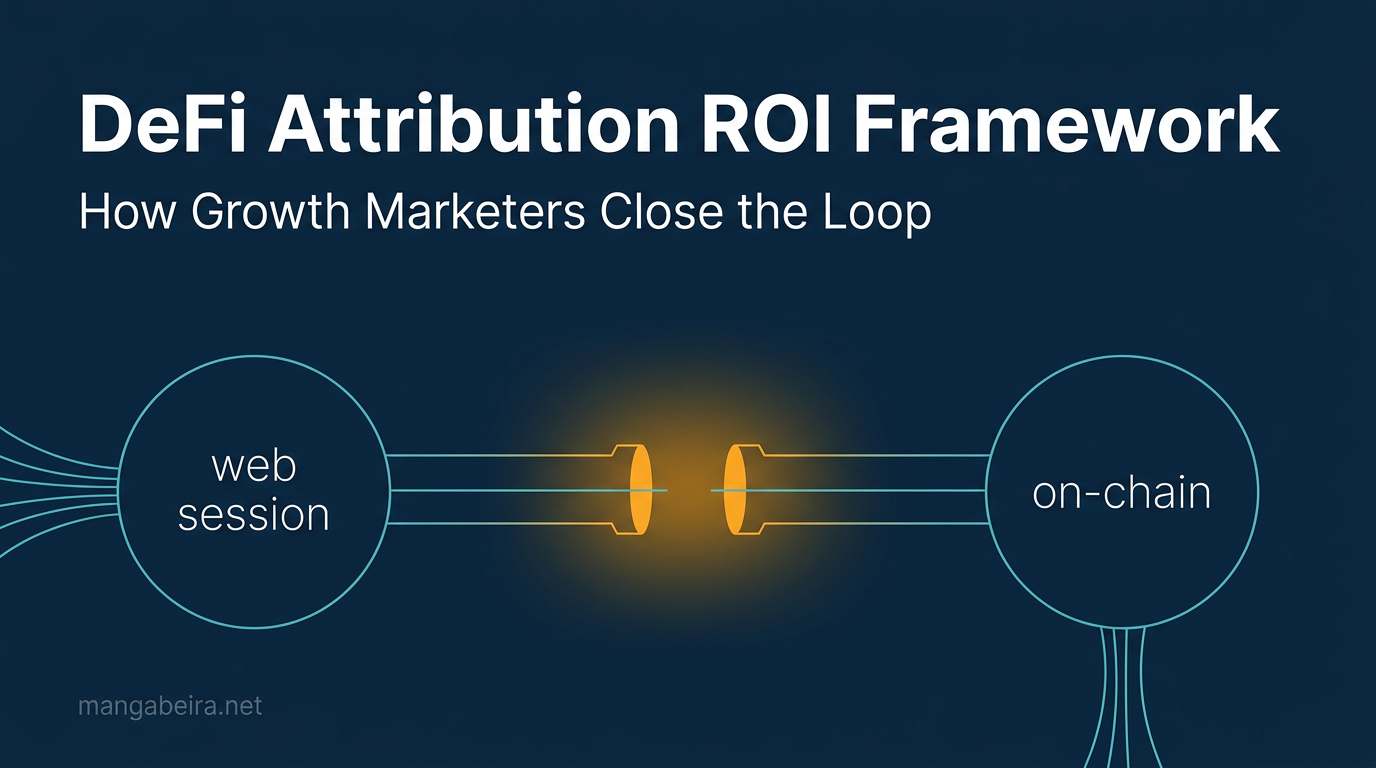 DeFi Attribution ROI Framework

How Growth Marketers Close the Loop

web session

on-chain

mangabeira.net